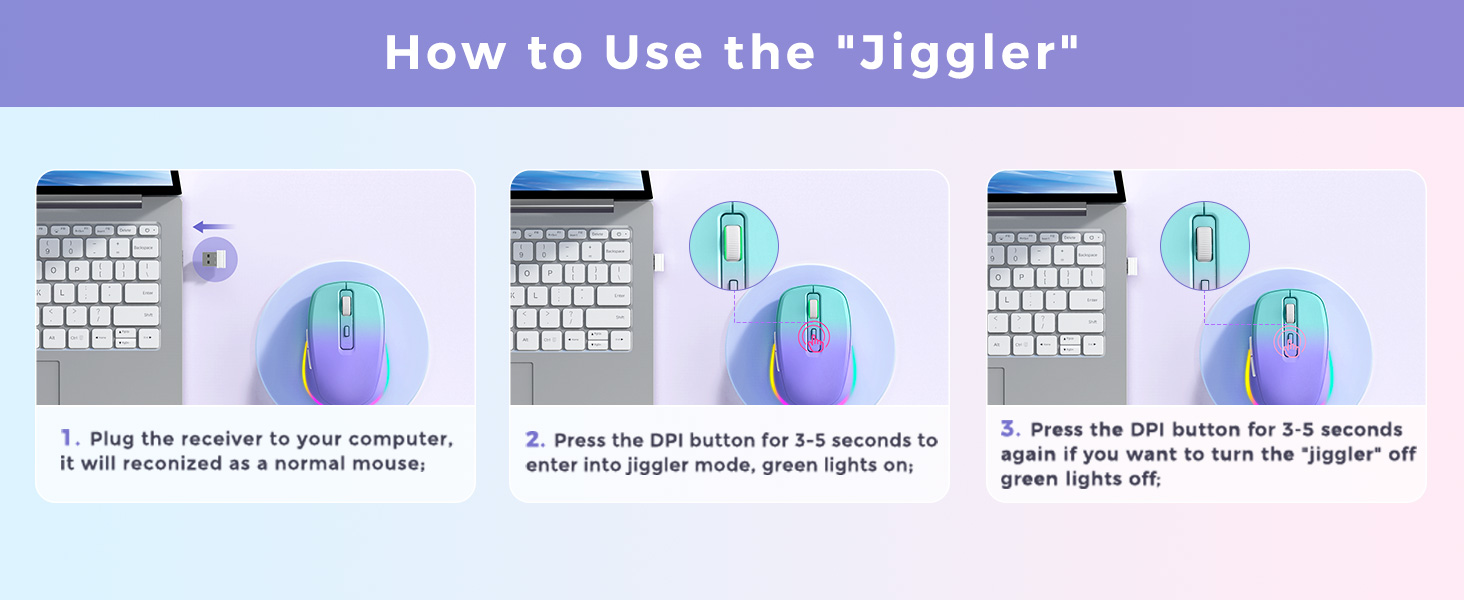 How to Use the "Jiggler"

1. Plug the receiver to your computer, it will reconized as a normal mouse;

2. Press the DPI button for 3-5 seconds to enter into jiggler mode, green lights on;

3. Press the DPI button for 3-5 seconds again if you want to turn the "jiggler" off green lights off;